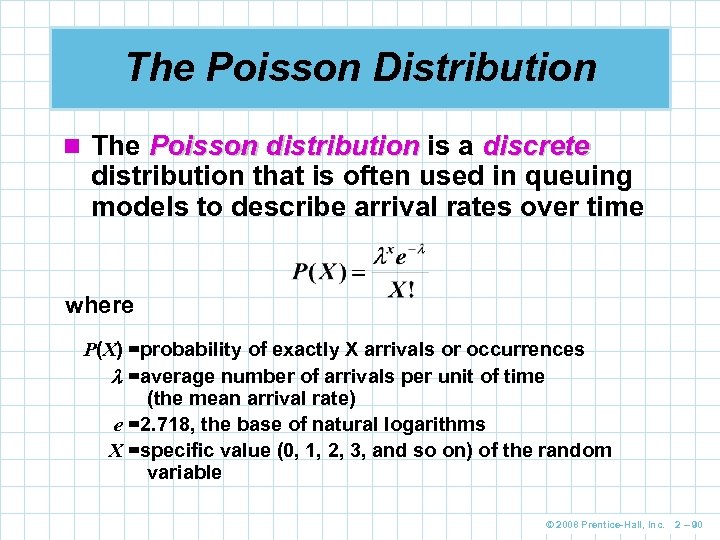 The Poisson Distribution

The Poisson distribution is a discrete distribution that is often used in queuing models to describe arrival rates over time

$P(X) = \frac{\lambda^x e^{-\lambda}}{X!}$

where

$P(X)$ = probability of exactly X arrivals or occurrences
$\lambda$ = average number of arrivals per unit of time (the mean arrival rate)
$e$ = 2.718, the base of natural logarithms
$X$ = specific value (0, 1, 2, 3, and so on) of the random variable

© 2008 Prentice-Hall, Inc. 2 – 90